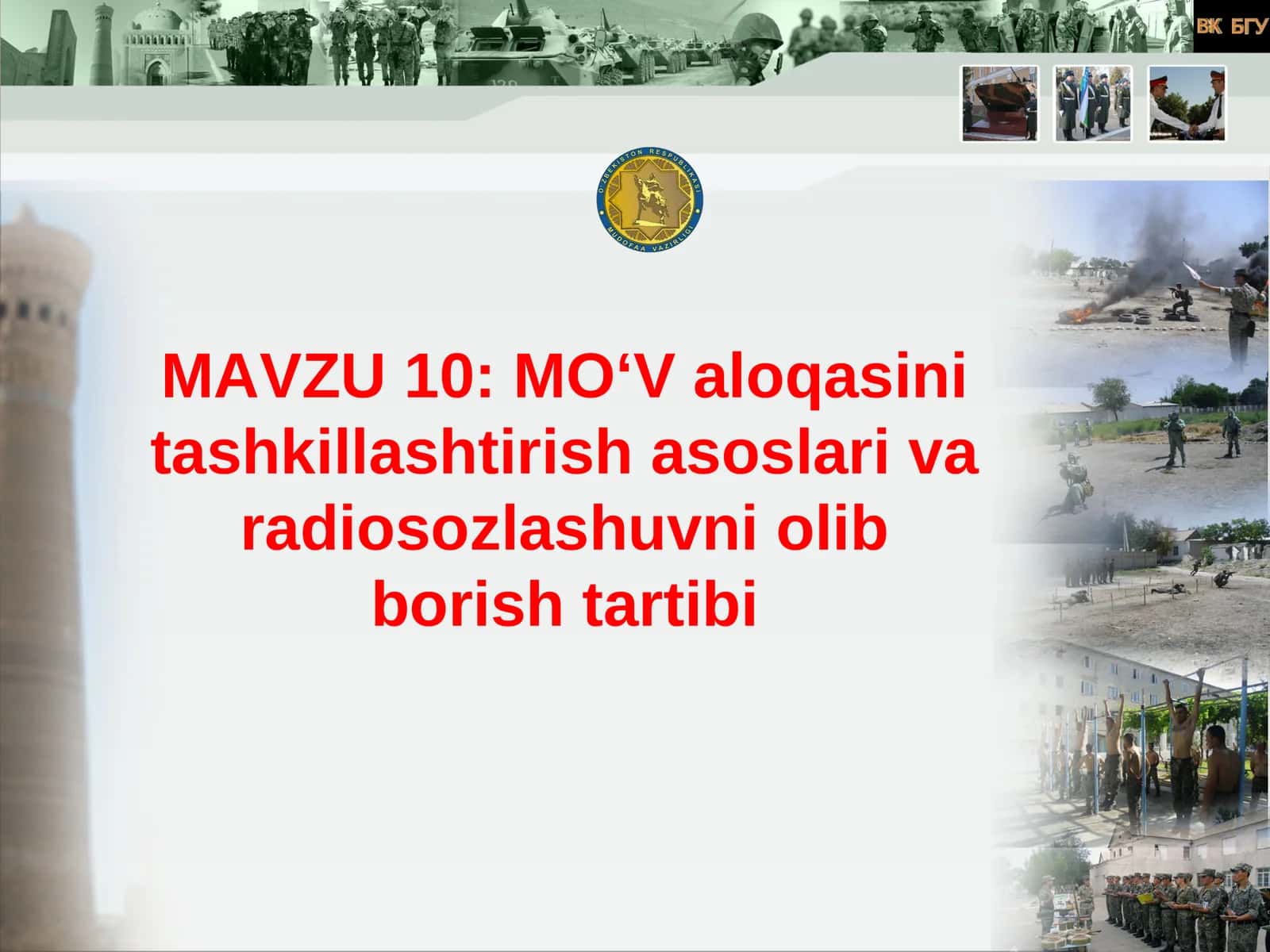 ВК БГУ

O'ZBEKISTON RESPUBLIKASI MUDOFAA VAZIRLIGI

MAVZU 10: MO‘V aloqasini tashkillashtirish asoslari va radiosozlashuvni olib borish tartibi